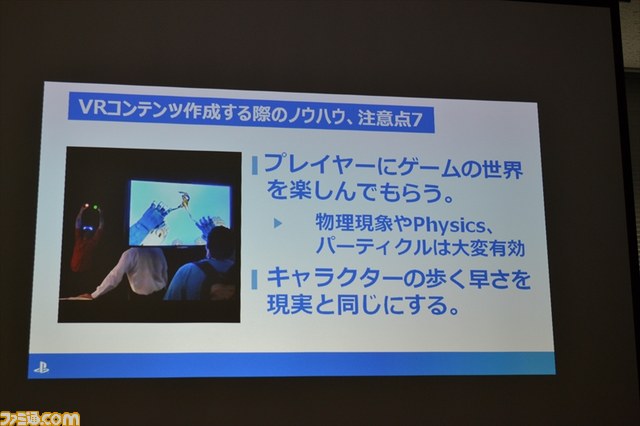 VRコンテンツ作成する際のノウハウ、注意点7

プレイヤーにゲームの世界を楽しんでもらう。

物理現象やPhysics、パーティクルは大変有効

キャラクターの歩く早さを現実と同じにする。

ファミ通.com